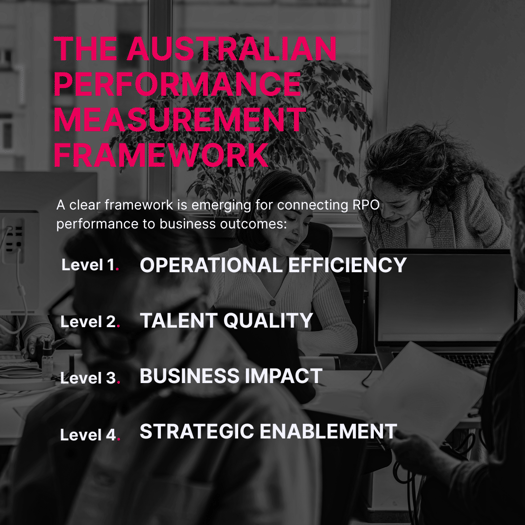 THE AUSTRALIAN PERFORMANCE MEASUREMENT FRAMEWORK

A clear framework is emerging for connecting RPO performance to business outcomes:

Level 1. OPERATIONAL EFFICIENCY

Level 2. TALENT QUALITY

Level 3. BUSINESS IMPACT

Level 4. STRATEGIC ENABLEMENT